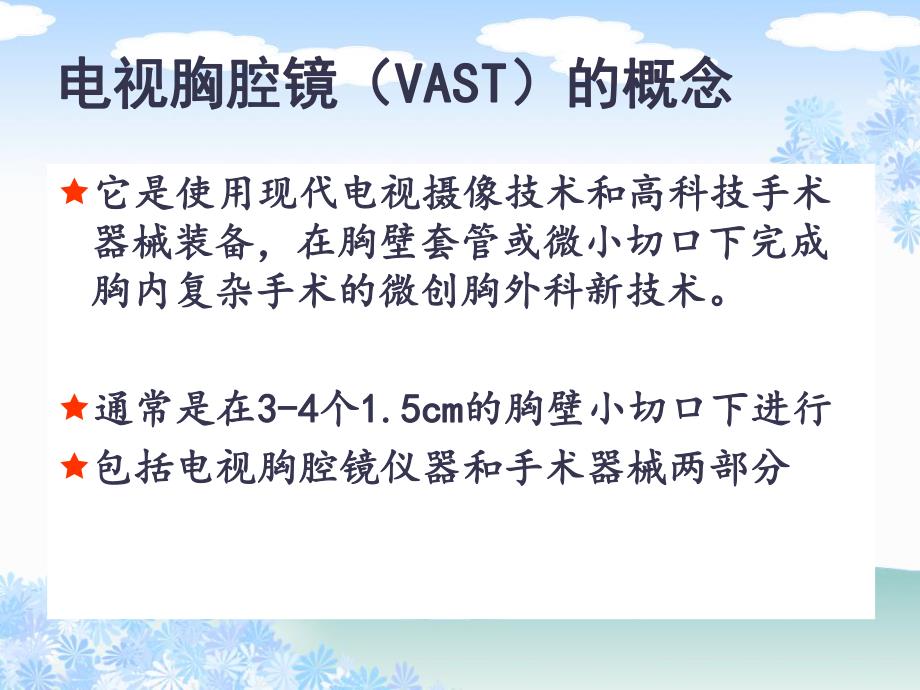 电视胸腔镜（VAST）的概念

★它是使用现代电视摄像技术和高科技手术器械装备，在胸壁套管或微小切口下完成胸内复杂手术的微创胸外科新技术。

★通常是在3-4个1.5cm的胸壁小切口下进行
★包括电视胸腔镜仪器和手术器械两部分